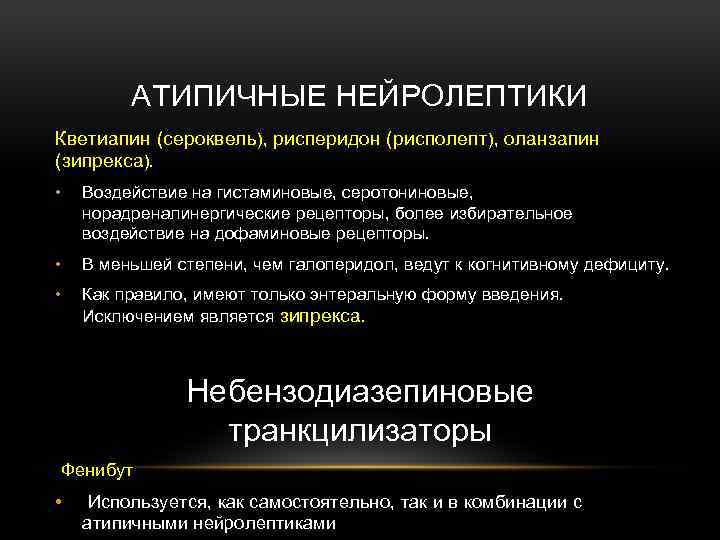 АТИПИЧНЫЕ НЕЙРОЛЕПТИКИ

Кветиапин (сероквель), рисперидон (рисполепт), оланзапин (зипрекса).

• Воздействие на гистаминовые, серотониновые, норадреналинергические рецепторы, более избирательное воздействие на дофаминовые рецепторы.

• В меньшей степени, чем галоперидол, ведут к когнитивному дефициту.

• Как правило, имеют только энтеральную форму введения. Исключением является зипрекса.

Небензодиазепиновые транкцилизаторы

Фенибут

• Используется, как самостоятельно, так и в комбинации с атипичными нейролептиками